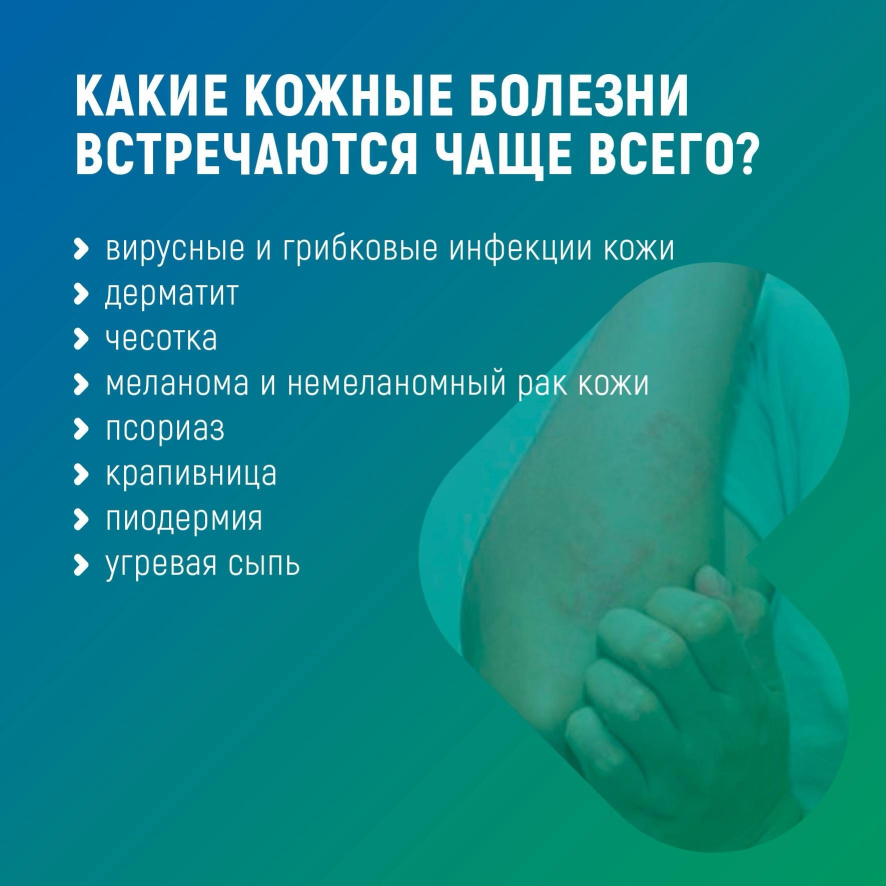 КАКИЕ КОЖНЫЕ БОЛЕЗНИ ВСТРЕЧАЮТСЯ ЧАЩЕ ВСЕГО?

› вирусные и грибковые инфекции кожи
› дерматит
› чесотка
› меланома и немеланомный рак кожи
› псориаз
› крапивница
› пиодермия
› угревая сыпь